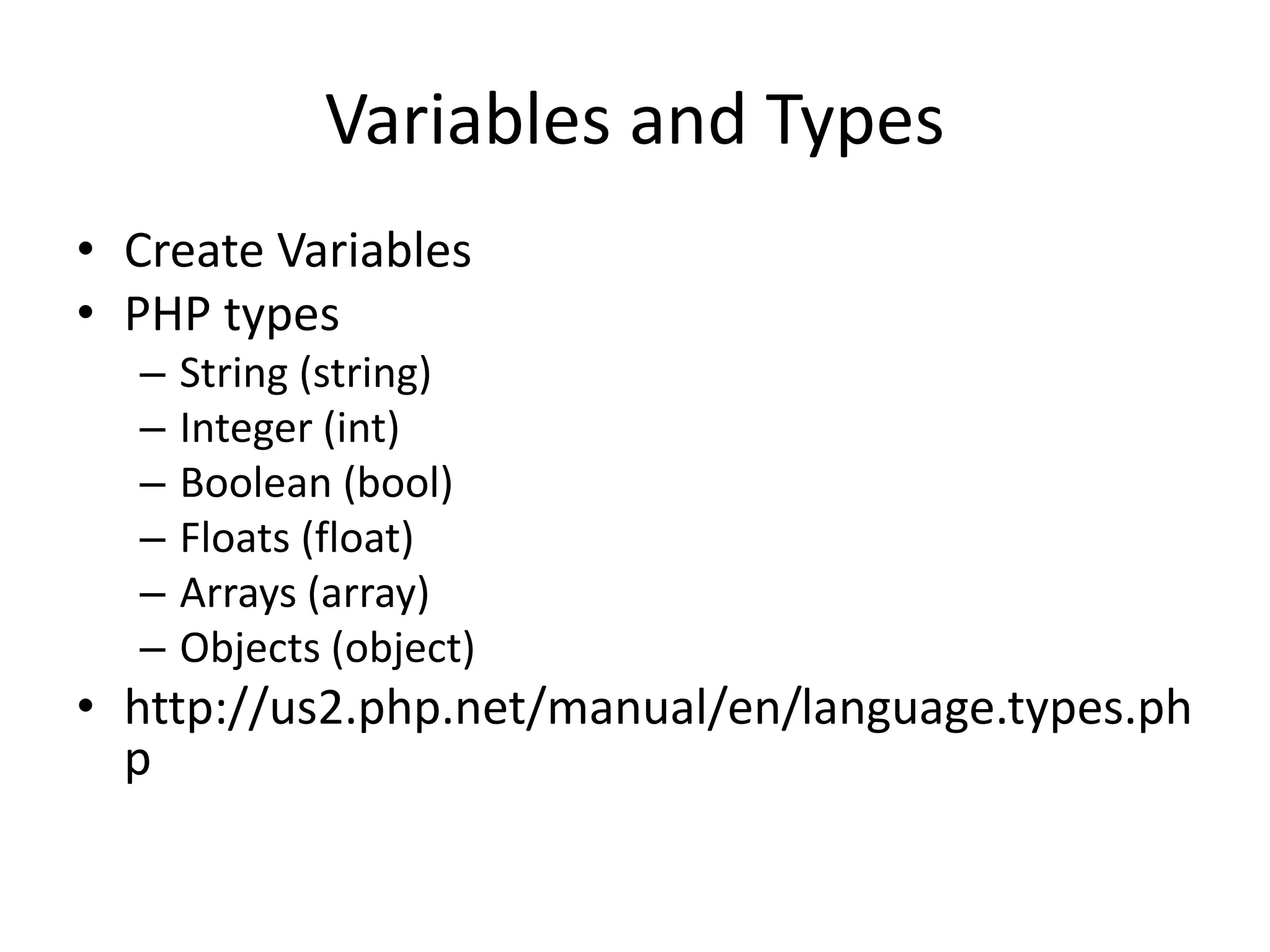 Variables and Types

• Create Variables
• PHP types
  – String (string)
  – Integer (int)
  – Boolean (bool)
  – Floats (float)
  – Arrays (array)
  – Objects (object)
• http://us2.php.net/manual/en/language.types.php